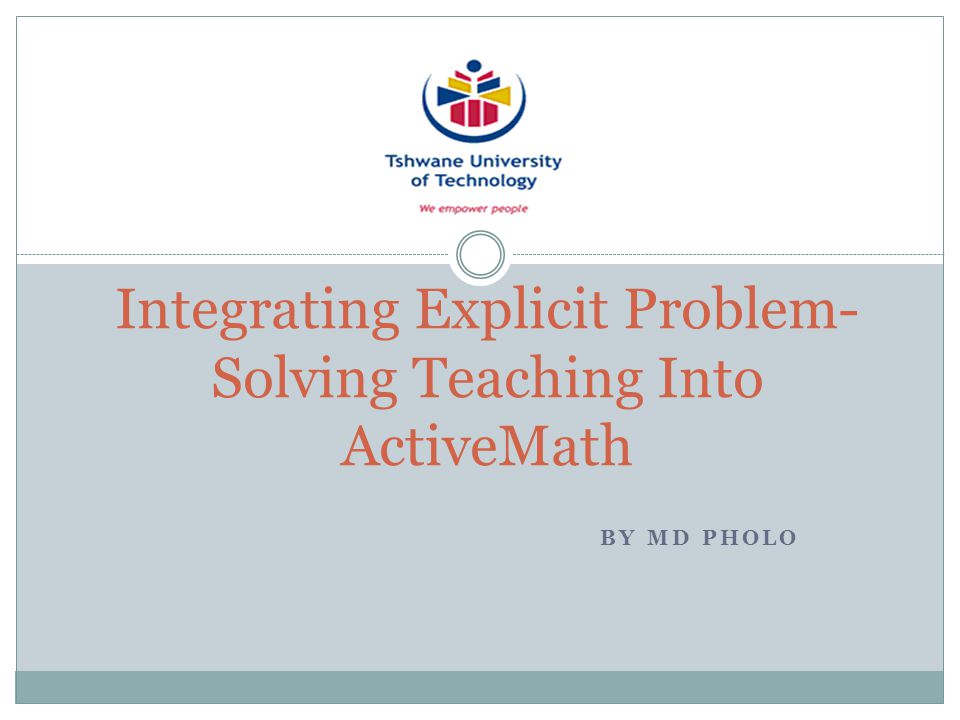 Tshwane University of Technology

We empower people

Integrating Explicit Problem-Solving Teaching Into ActiveMath

BY MD PHOLO